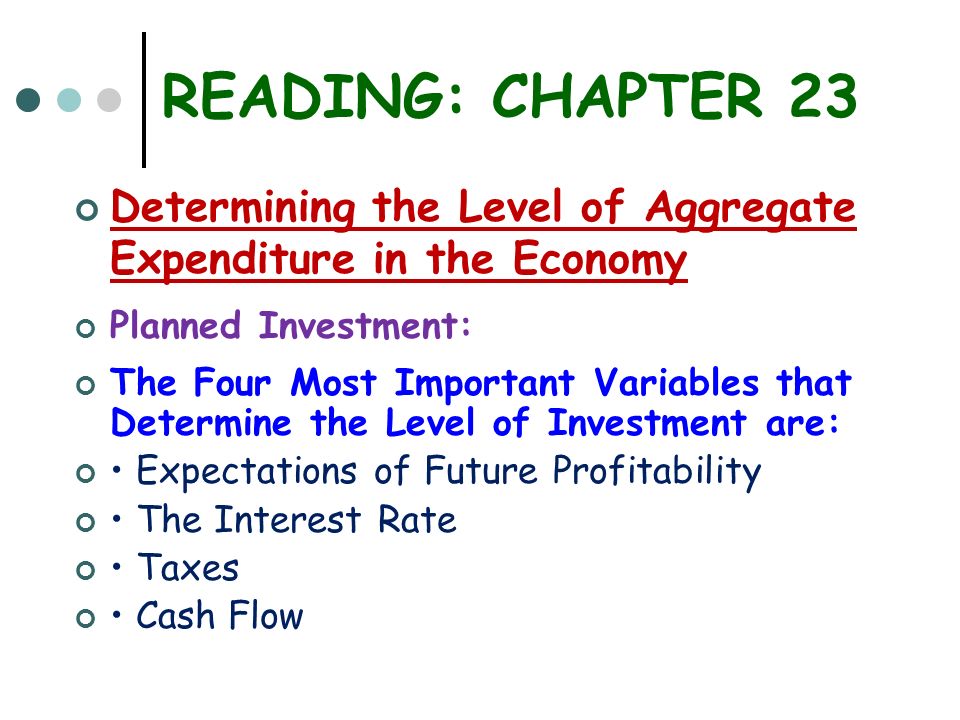 READING: CHAPTER 23

Determining the Level of Aggregate Expenditure in the Economy

Planned Investment:

The Four Most Important Variables that Determine the Level of Investment are:

• Expectations of Future Profitability

• The Interest Rate

• Taxes

• Cash Flow